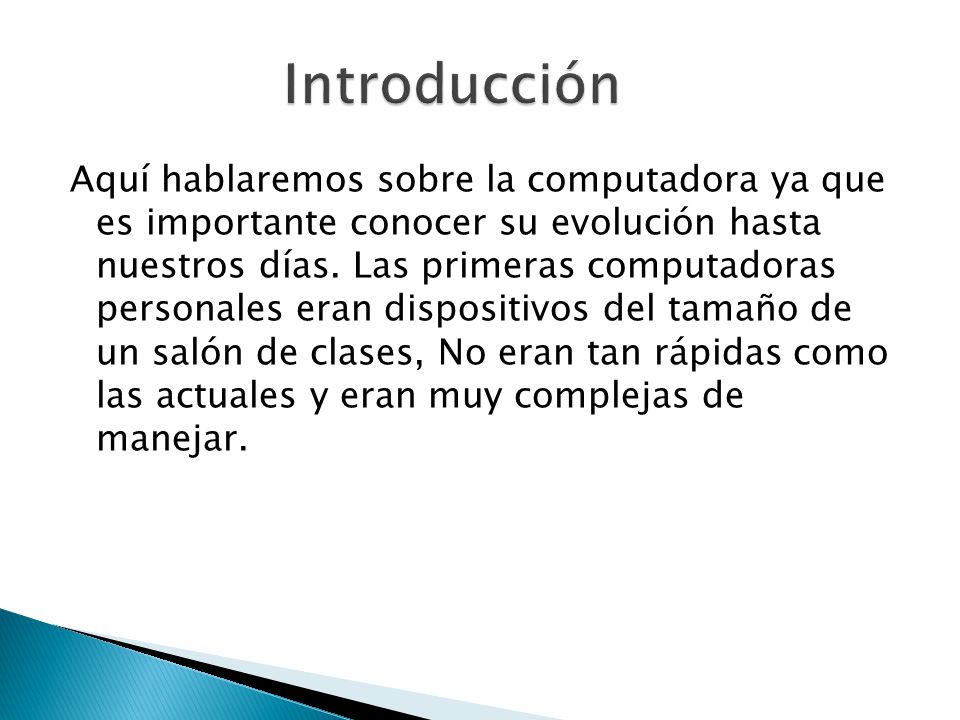 Introducción

Aquí hablaremos sobre la computadora ya que es importante conocer su evolución hasta nuestros días. Las primeras computadoras personales eran dispositivos del tamaño de un salón de clases, No eran tan rápidas como las actuales y eran muy complejas de manejar.